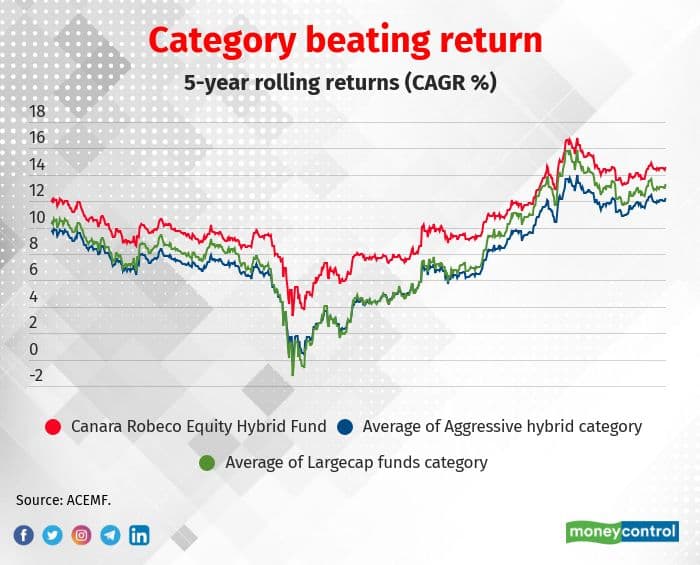 Category beating return

5-year rolling returns (CAGR %)

18
16
14
12
10
8
6
4
2
0
-2

Canara Robeco Equity Hybrid Fund
Average of Aggressive hybrid category
Average of Largecap funds category

Source: ACEMF.

moneycontrol